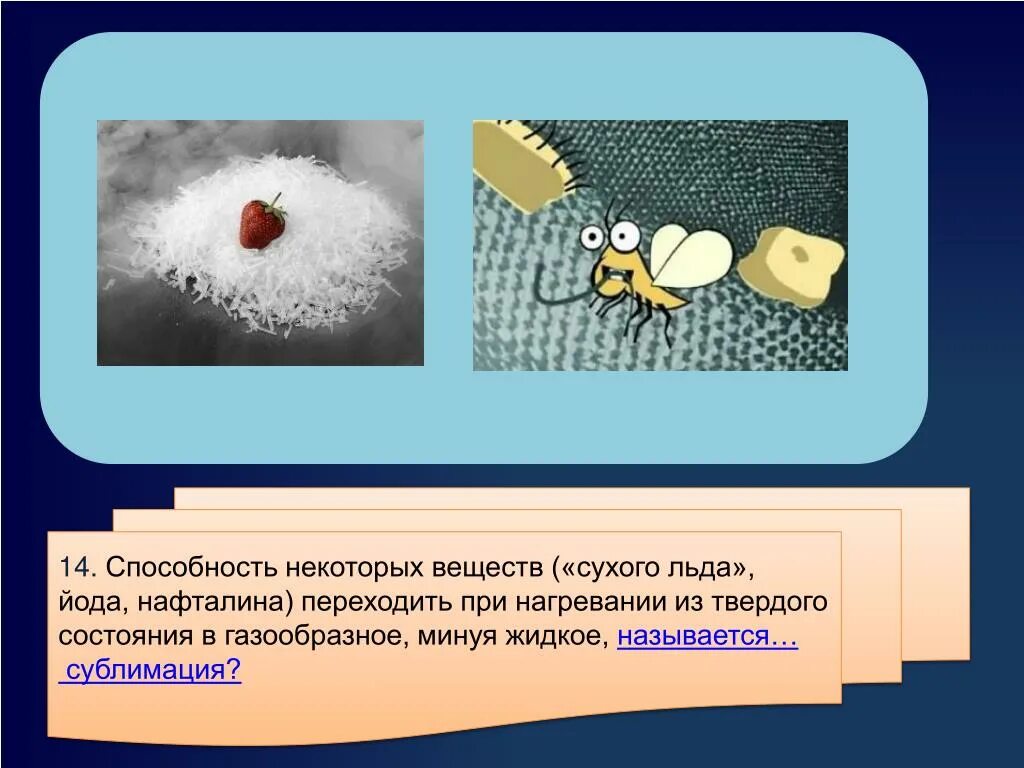 14. Способность некоторых веществ («сухого льда», йода, нафталина) переходить при нагревании из твердого состояния в газообразное, минуя жидкое, называется… сублимация?